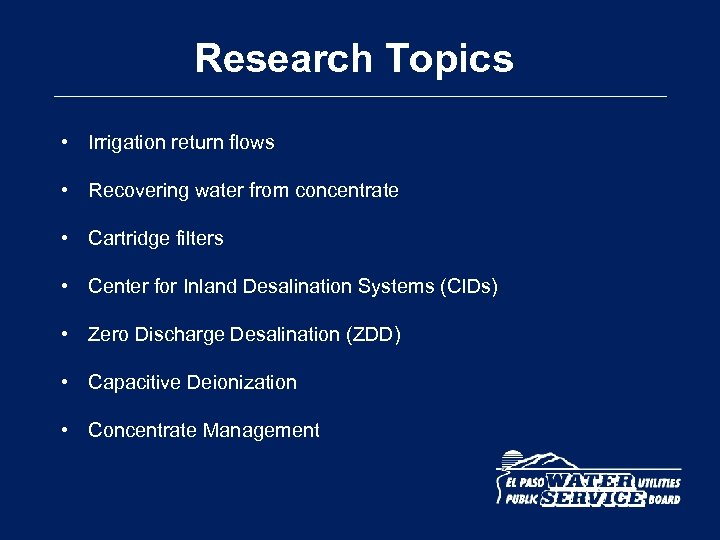 Research Topics

• Irrigation return flows
• Recovering water from concentrate
• Cartridge filters
• Center for Inland Desalination Systems (CIDs)
• Zero Discharge Desalination (ZDD)
• Capacitive Deionization
• Concentrate Management

EL PASO WATER UTILITIES
PUBLIC SERVICE BOARD